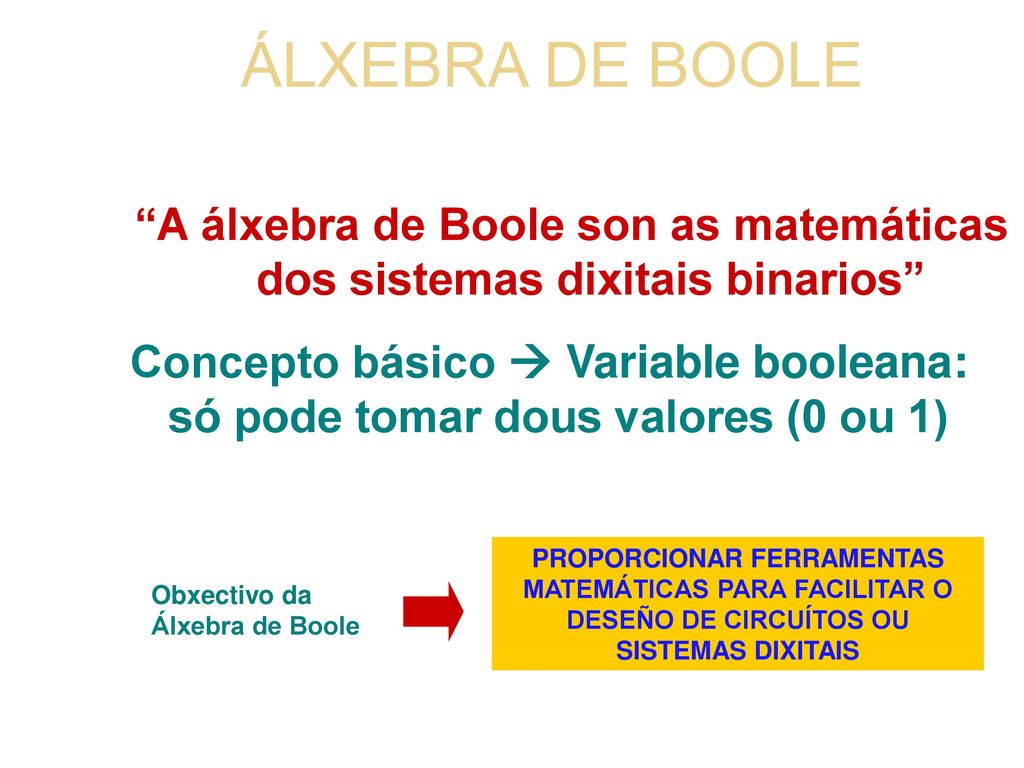 ÁLXEBRA DE BOOLE

“A álxebra de Boole son as matemáticas dos sistemas dixitais binarios”

Concepto básico → Variable booleana: só pode tomar dous valores (0 ou 1)

Obxectivo da Álxebra de Boole

PROPORCIONAR FERRAMENTAS MATEMÁTICAS PARA FACILITAR O DESEÑO DE CIRCUÍTOS OU SISTEMAS DIXITAIS